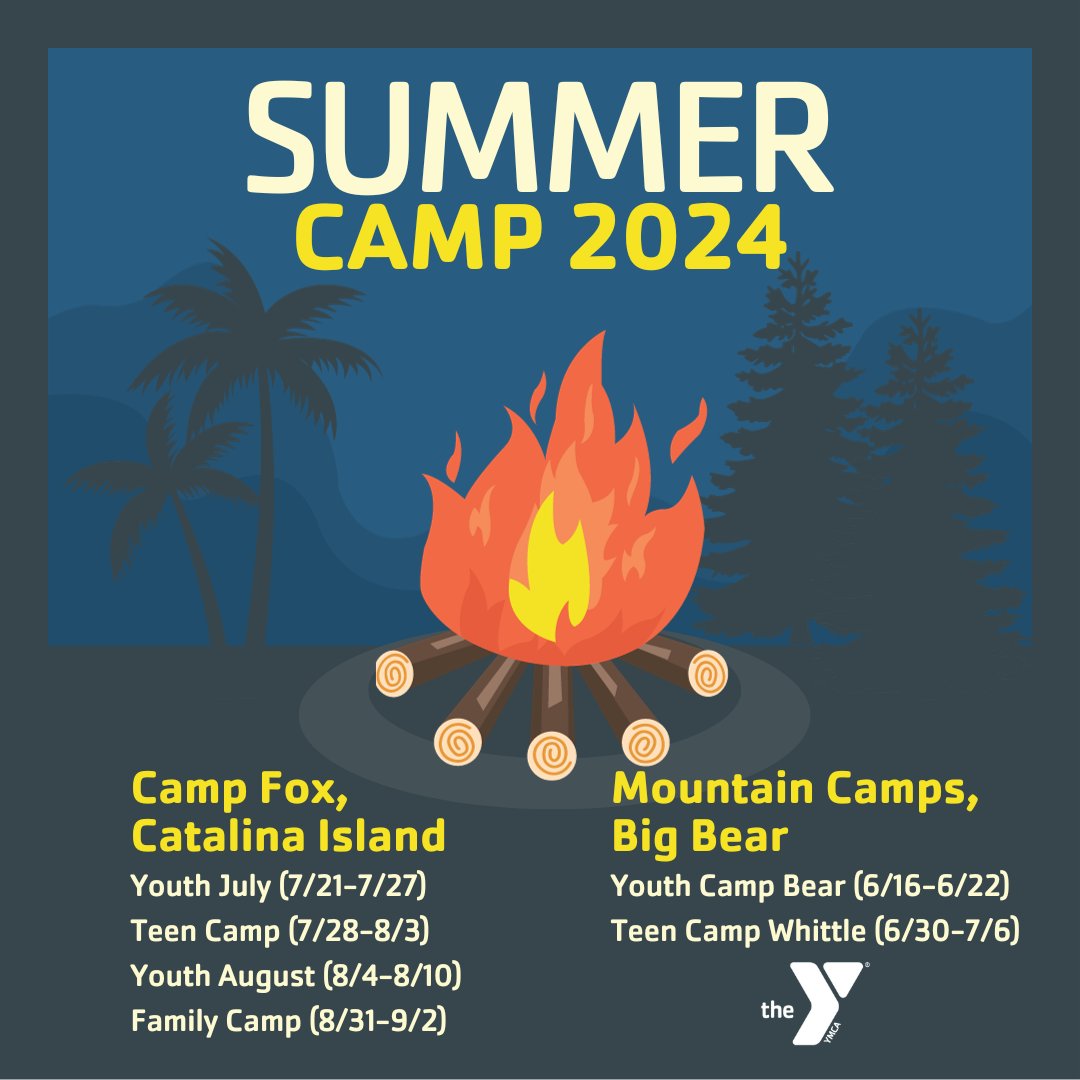 SUMMER
CAMP 2024

Camp Fox,
Catalina Island

Youth July (7/21-7/27)
Teen Camp (7/28-8/3)
Youth August (8/4-8/10)
Family Camp (8/31-9/2)

Mountain Camps,
Big Bear

Youth Camp Bear (6/16-6/22)
Teen Camp Whittle (6/30-7/6)

the Y YMCA